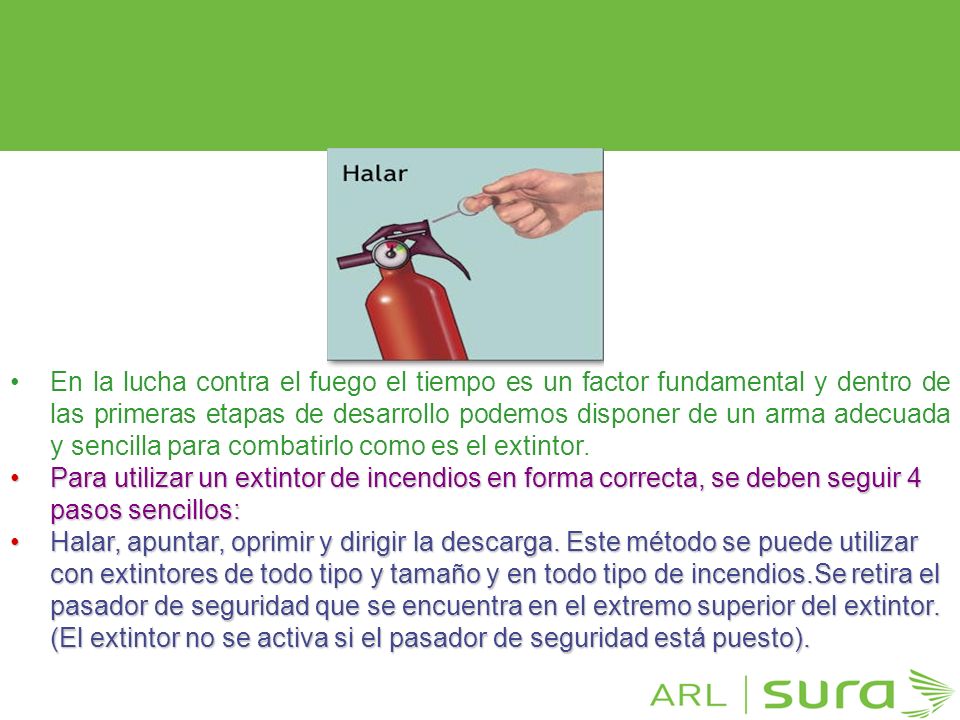 Halar

• En la lucha contra el fuego el tiempo es un factor fundamental y dentro de las primeras etapas de desarrollo podemos disponer de un arma adecuada y sencilla para combatirlo como es el extintor.
• Para utilizar un extintor de incendios en forma correcta, se deben seguir 4 pasos sencillos:
• Halar, apuntar, oprimir y dirigir la descarga. Este método se puede utilizar con extintores de todo tipo y tamaño y en todo tipo de incendios.Se retira el pasador de seguridad que se encuentra en el extremo superior del extintor. (El extintor no se activa si el pasador de seguridad está puesto).

ARL | SURA